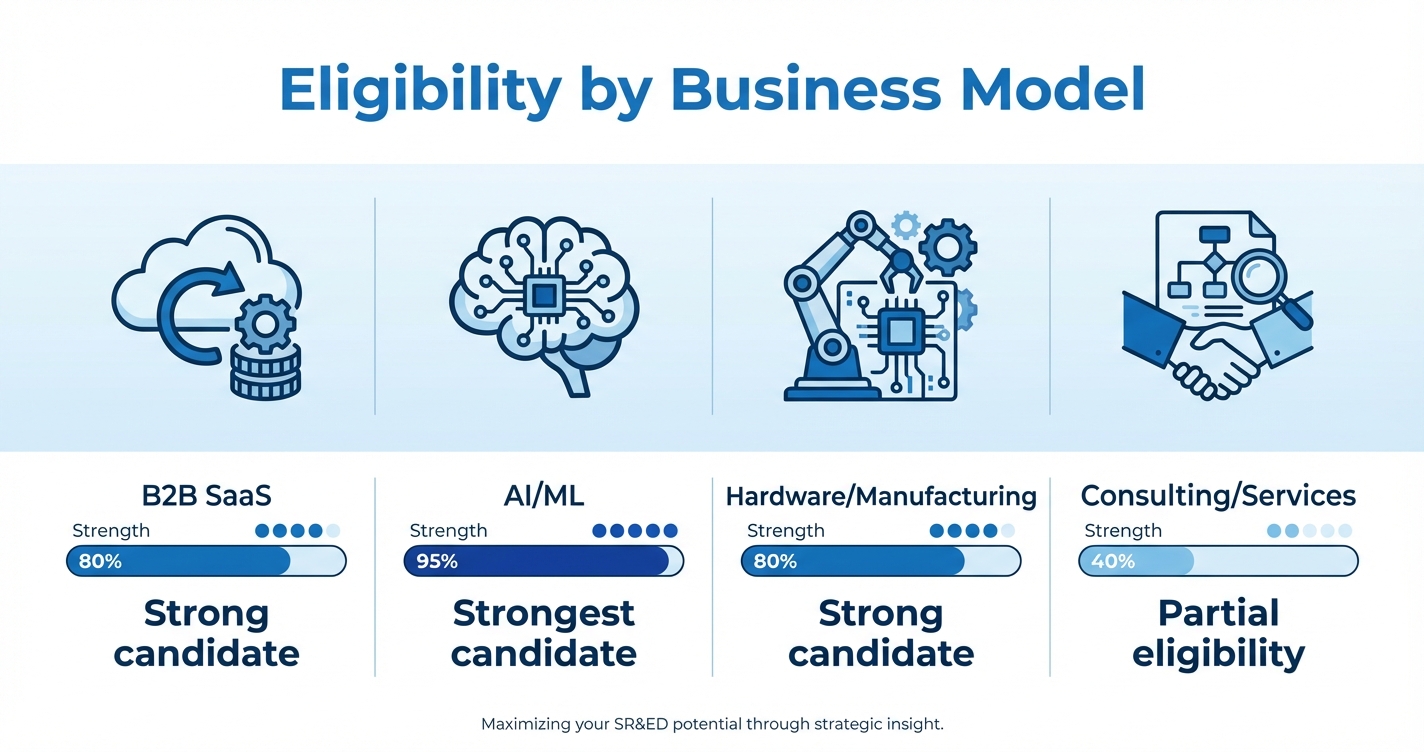 Eligibility by Business Model

B2B SaaS
Strength
80%
Strong candidate

AI/ML
Strength
95%
Strongest candidate

Hardware/Manufacturing
Strength
80%
Strong candidate

Consulting/Services
Strength
40%
Partial eligibility

Maximizing your SR&ED potential through strategic insight.